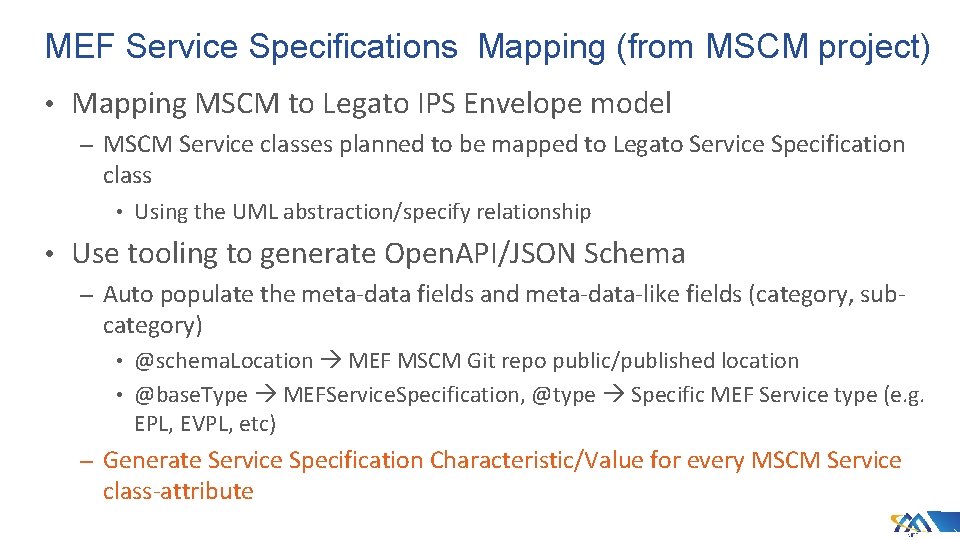 MEF Service Specifications  Mapping (from MSCM project)

• Mapping MSCM to Legato IPS Envelope model

– MSCM Service classes planned to be mapped to Legato Service Specification class

• Using the UML abstraction/specify relationship

• Use tooling to generate OpenAPI/JSON Schema

– Auto populate the meta-data fields and meta-data-like fields (category, sub-category)

• @schemaLocation → MEF MSCM Git repo public/published location

• @baseType → MEFServiceSpecification, @type → Specific MEF Service type (e.g. EPL, EVPL, etc)

– Generate Service Specification Characteristic/Value for every MSCM Service class-attribute